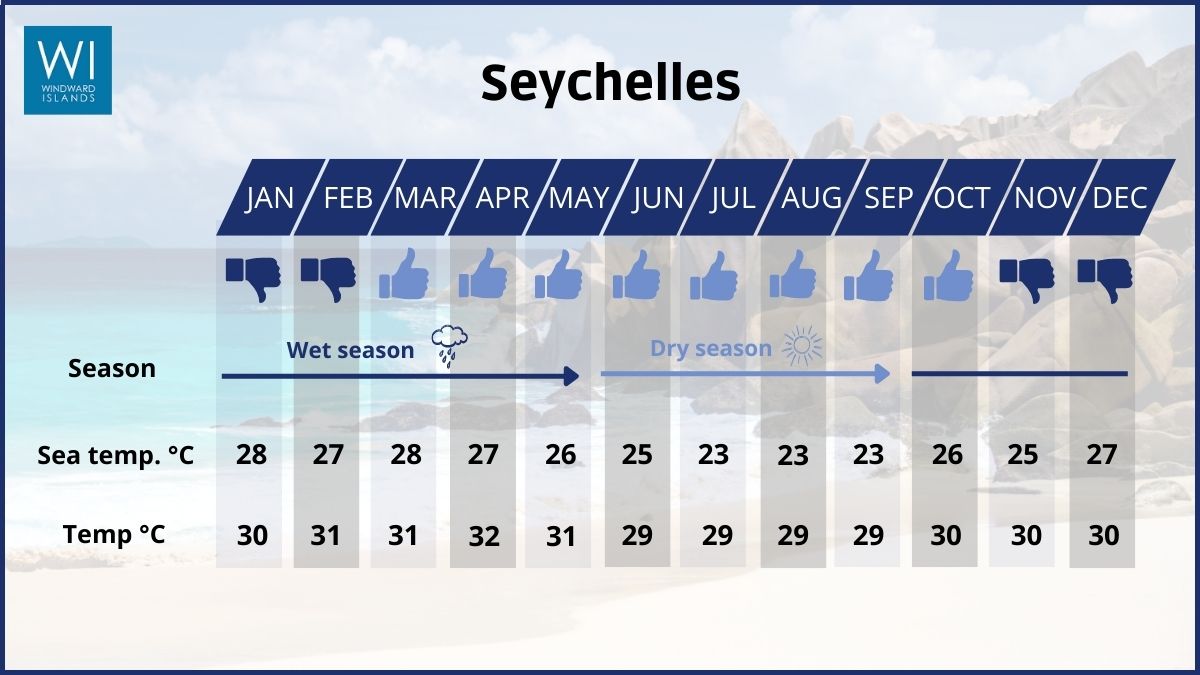 WI
WINDWARD ISLANDS

Seychelles

|  | JAN | FEB | MAR | APR | MAY | JUN | JUL | AUG | SEP | OCT | NOV | DEC |
|---|---|---|---|---|---|---|---|---|---|---|---|---|
| Season | Wet season | | | | | Dry season | | | | | | |
| Sea temp. °C | 28 | 27 | 28 | 27 | 26 | 25 | 23 | 23 | 23 | 26 | 25 | 27 |
| Temp °C | 30 | 31 | 31 | 32 | 31 | 29 | 29 | 29 | 29 | 30 | 30 | 30 |